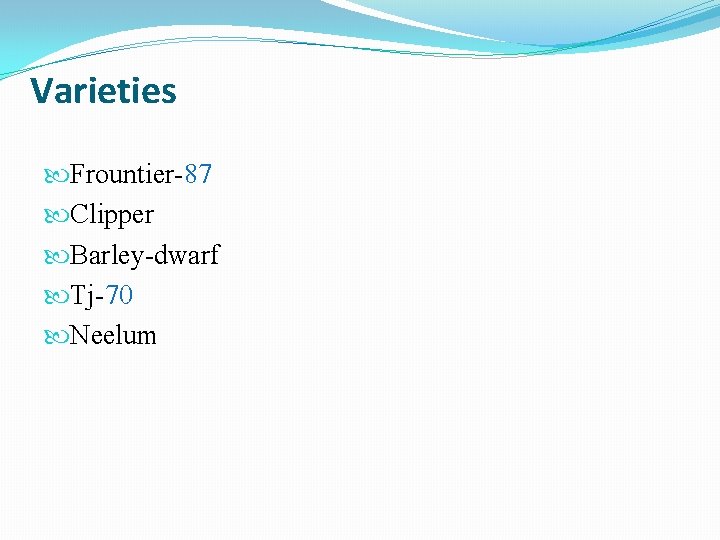 Varieties

Frountier-87
Clipper
Barley-dwarf
Tj-70
Neelum